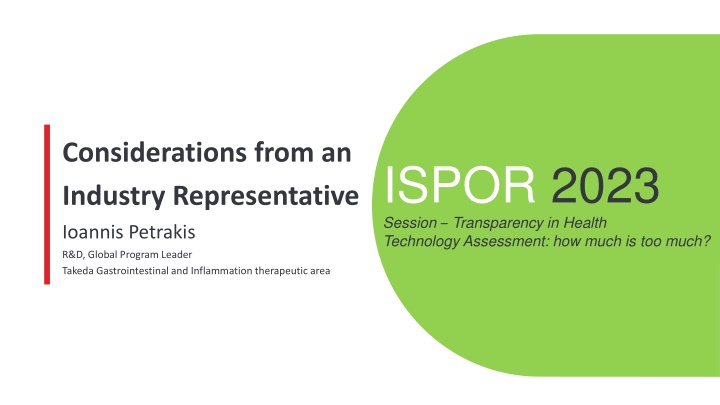 Considerations from an Industry Representative

Ioannis Petrakis

R&D, Global Program Leader
Takeda Gastrointestinal and Inflammation therapeutic area

ISPOR 2023

Session – Transparency in Health Technology Assessment: how much is too much?